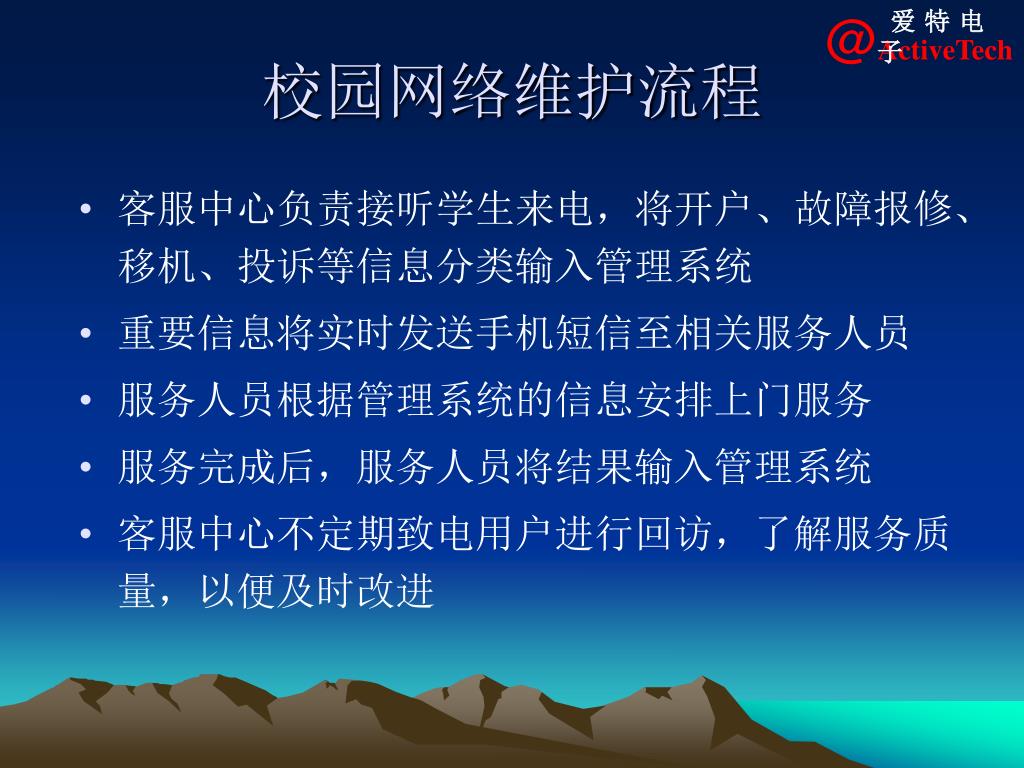 爱特电子
@ActiveTech

校园网络维护流程

• 客服中心负责接听学生来电，将开户、故障报修、移机、投诉等信息分类输入管理系统
• 重要信息将实时发送手机短信至相关服务人员
• 服务人员根据管理系统的信息安排上门服务
• 服务完成后，服务人员将结果输入管理系统
• 客服中心不定期致电用户进行回访，了解服务质量，以便及时改进